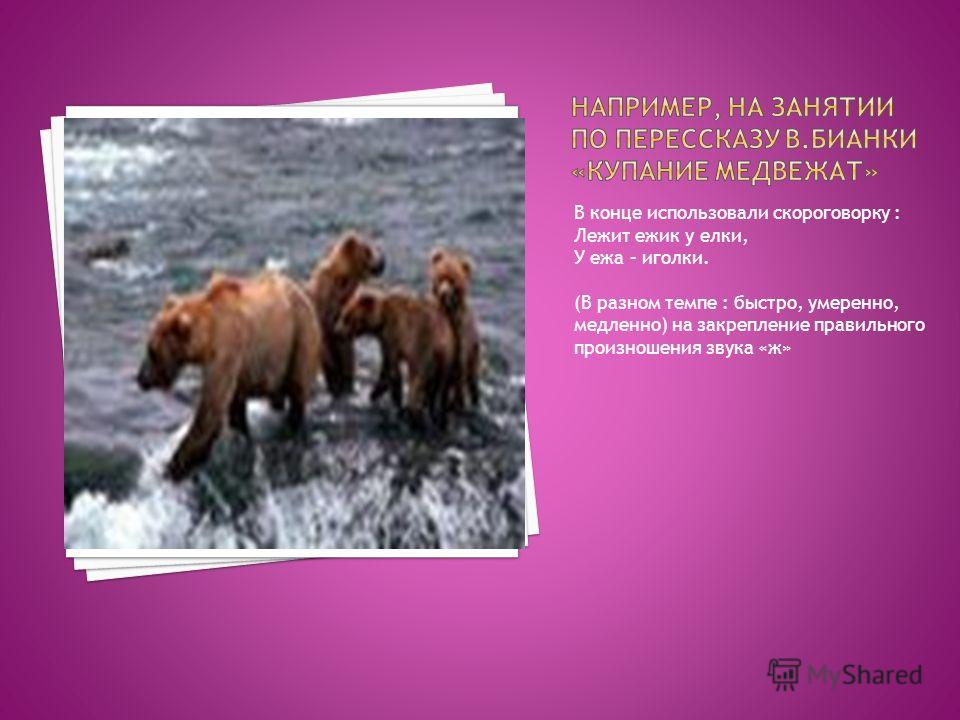 НАПРИМЕР, НА ЗАНЯТИИ ПО ПЕРЕССКАЗУ В.БИАНКИ «КУПАНИЕ МЕДВЕЖАТ»

В конце использовали скороговорку :
Лежит ежик у елки,
У ежа – иголки.

(В разном темпе : быстро, умеренно, медленно) на закрепление правильного произношения звука «ж»

MyShared